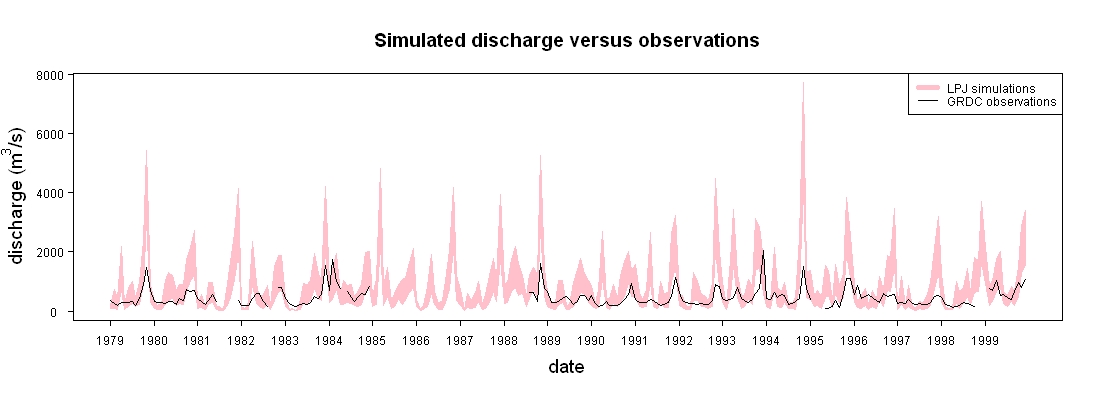 Simulated discharge versus observations

LPJ simulations
GRDC observations

discharge ($m^3/s$)

8000
6000
4000
2000
0

1979 1980 1981 1982 1983 1984 1985 1986 1987 1988 1989 1990 1991 1992 1993 1994 1995 1996 1997 1998 1999

date